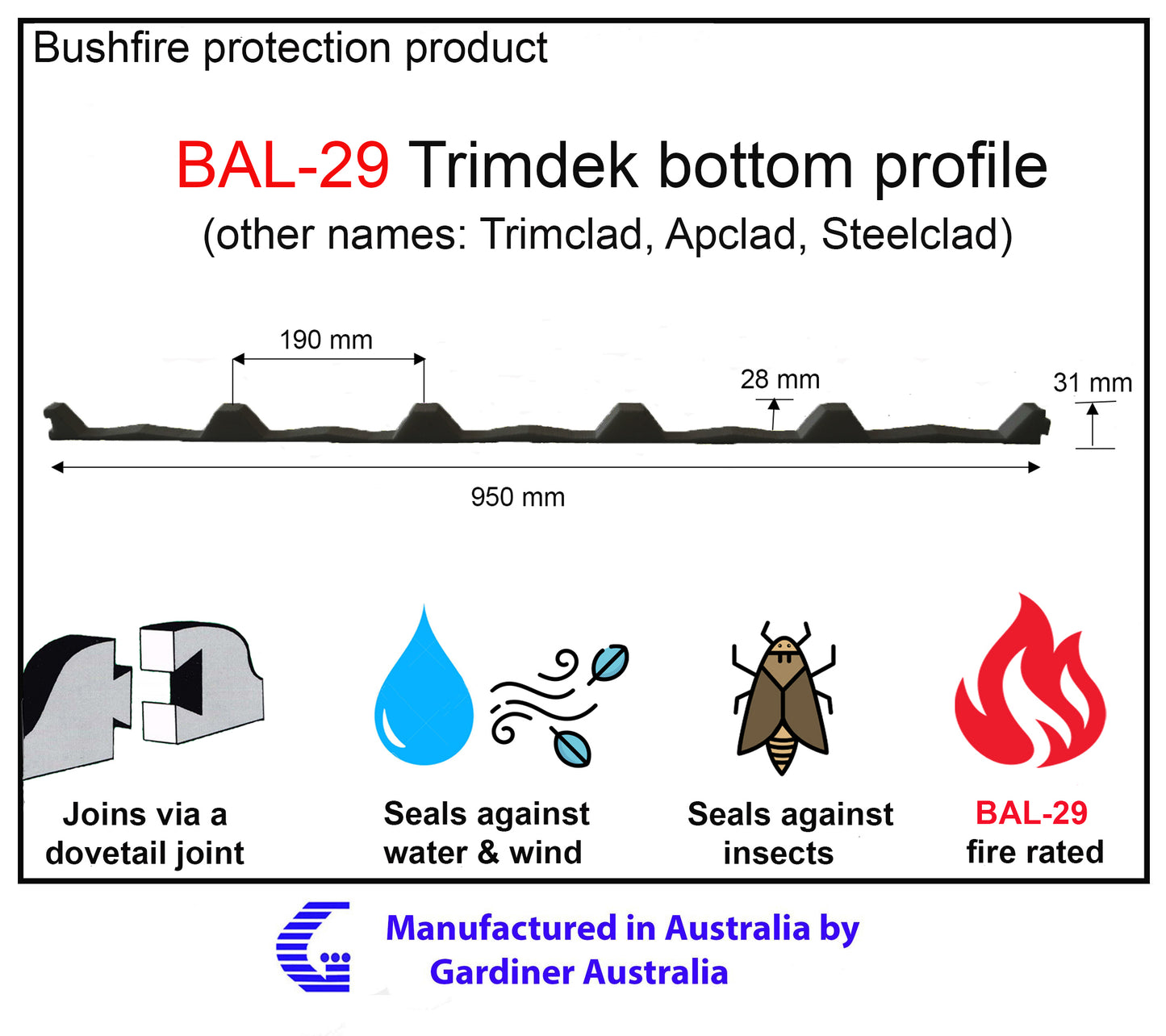 Bushfire protection product

BAL-29 Trimdek bottom profile
(other names: Trimclad, Apclad, Steelclad)

190 mm

28 mm

31 mm

950 mm

Joins via a dovetail joint

Seals against water & wind

Seals against insects

BAL-29 fire rated

Manufactured in Australia by
Gardiner Australia